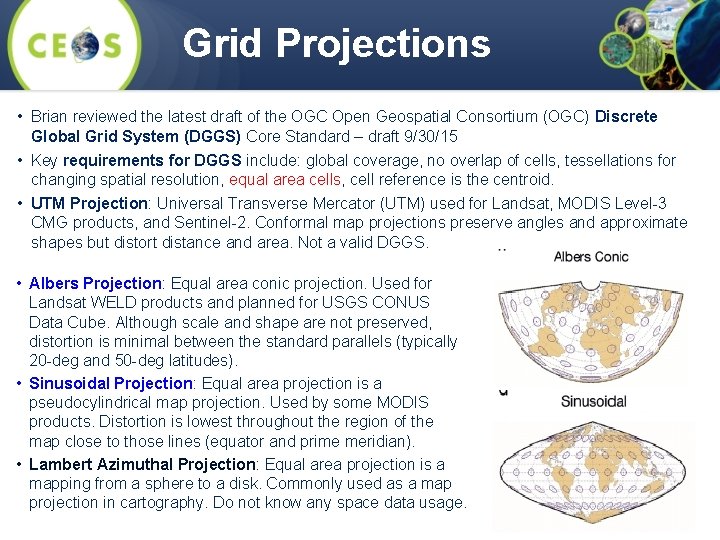 CEOS

Grid Projections

• Brian reviewed the latest draft of the OGC Open Geospatial Consortium (OGC) Discrete Global Grid System (DGGS) Core Standard – draft 9/30/15

• Key requirements for DGGS include: global coverage, no overlap of cells, tessellations for changing spatial resolution, equal area cells, cell reference is the centroid.

• UTM Projection: Universal Transverse Mercator (UTM) used for Landsat, MODIS Level-3 CMG products, and Sentinel-2. Conformal map projections preserve angles and approximate shapes but distort distance and area. Not a valid DGGS.

• Albers Projection: Equal area conic projection. Used for Landsat WELD products and planned for USGS CONUS Data Cube. Although scale and shape are not preserved, distortion is minimal between the standard parallels (typically 20-deg and 50-deg latitudes).

• Sinusoidal Projection: Equal area projection is a pseudocylindrical map projection. Used by some MODIS products. Distortion is lowest throughout the region of the map close to those lines (equator and prime meridian).

• Lambert Azimuthal Projection: Equal area projection is a mapping from a sphere to a disk. Commonly used as a map projection in cartography. Do not know any space data usage.

Albers Conic

Sinusoidal